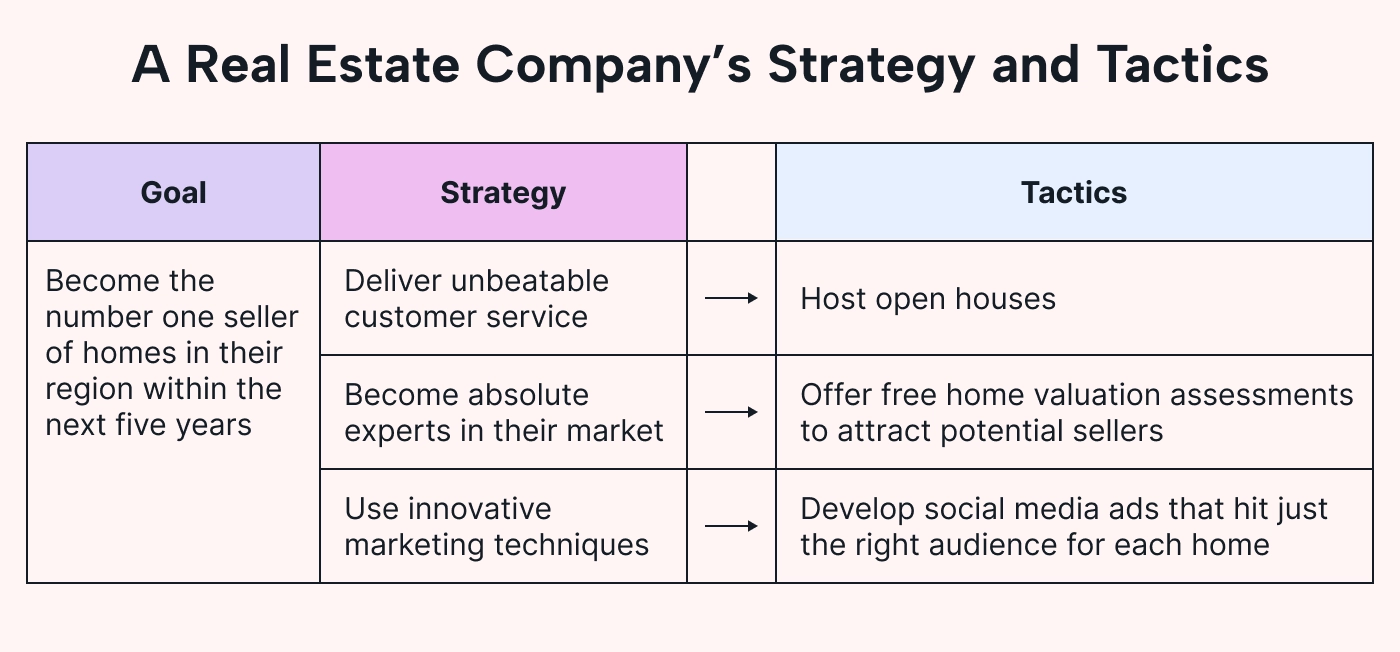 A Real Estate Company's Strategy and Tactics

| Goal | Strategy | | Tactics |
|---|---|---|---|
| Become the number one seller of homes in their region within the next five years | Deliver unbeatable customer service | → | Host open houses |
| | Become absolute experts in their market | → | Offer free home valuation assessments to attract potential sellers |
| | Use innovative marketing techniques | → | Develop social media ads that hit just the right audience for each home |